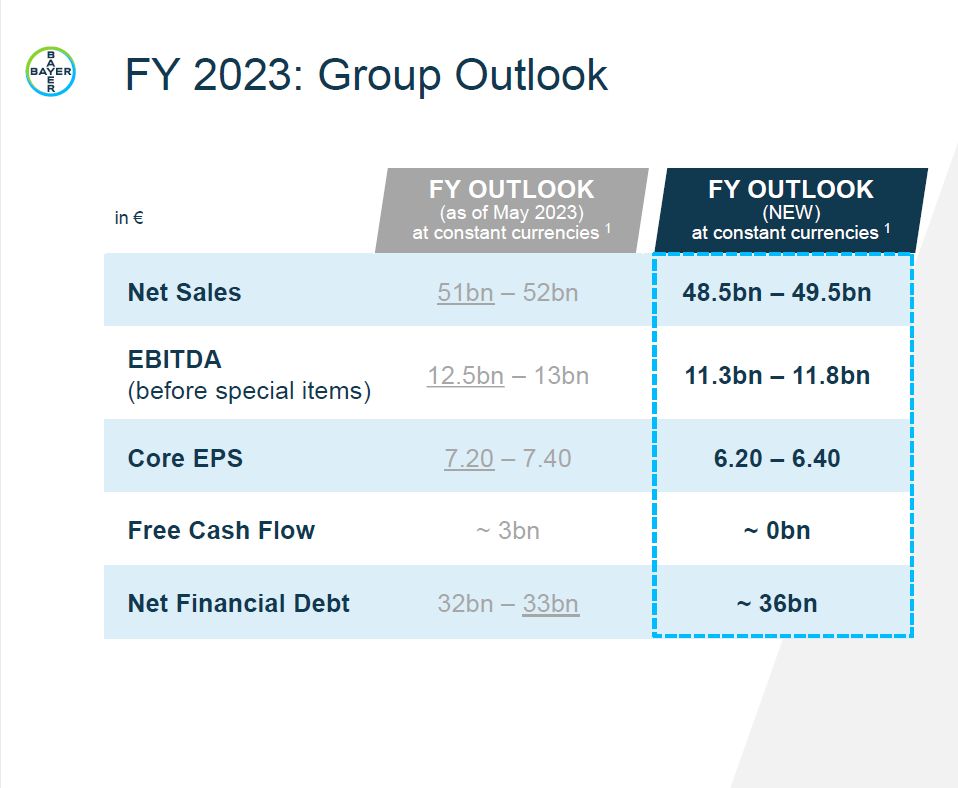 BAYER

FY 2023: Group Outlook

| in € | FY OUTLOOK (as of May 2023) at constant currencies $^1$ | FY OUTLOOK (NEW) at constant currencies $^1$ |
|---|---|---|
| Net Sales | 51bn – 52bn | 48.5bn – 49.5bn |
| EBITDA (before special items) | 12.5bn – 13bn | 11.3bn – 11.8bn |
| Core EPS | 7.20 – 7.40 | 6.20 – 6.40 |
| Free Cash Flow | ~ 3bn | ~ 0bn |
| Net Financial Debt | 32bn – 33bn | ~ 36bn |